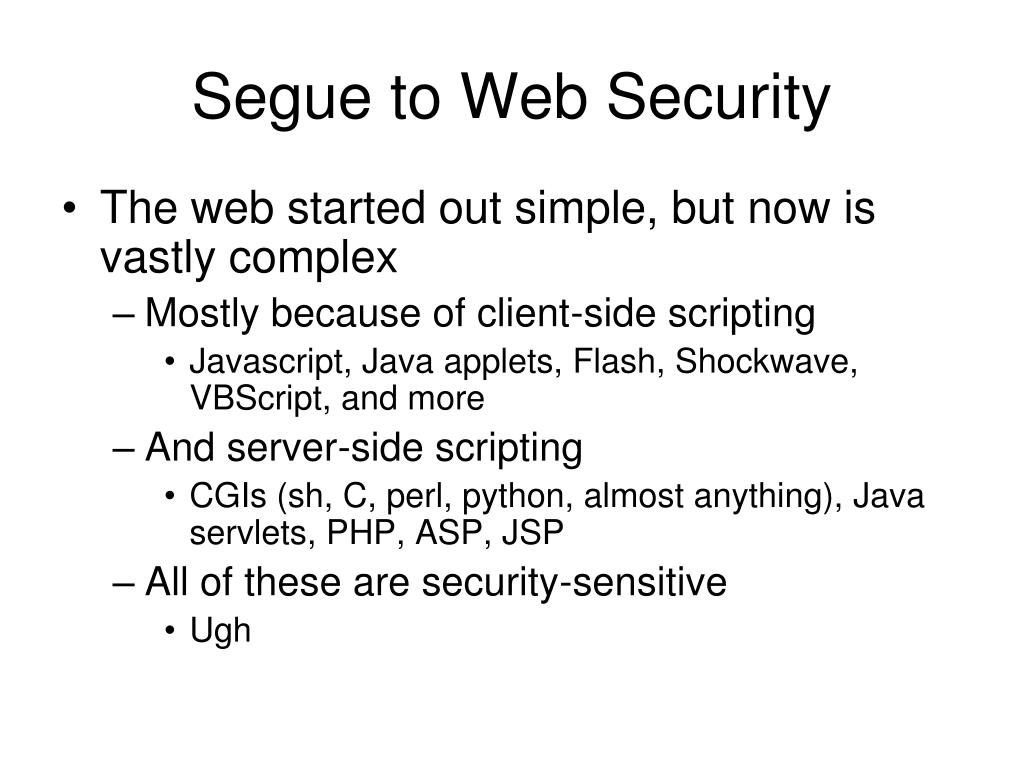 Segue to Web Security

• The web started out simple, but now is vastly complex
– Mostly because of client-side scripting
• Javascript, Java applets, Flash, Shockwave, VBScript, and more
– And server-side scripting
• CGIs (sh, C, perl, python, almost anything), Java servlets, PHP, ASP, JSP
– All of these are security-sensitive
• Ugh